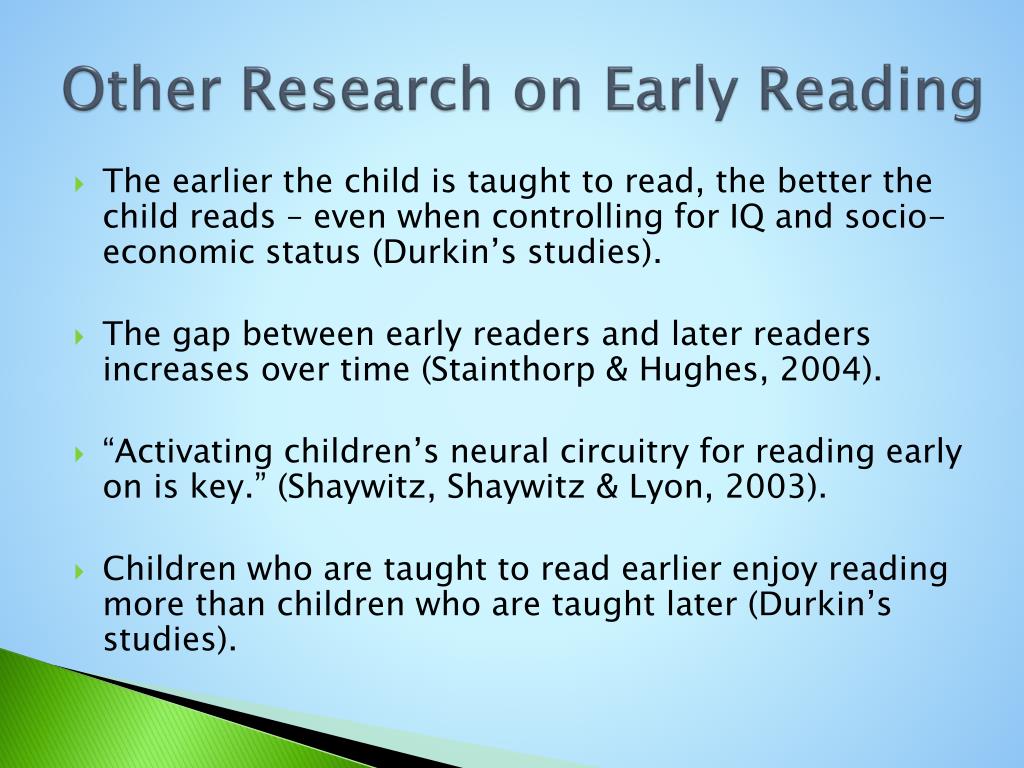 Other Research on Early Reading

The earlier the child is taught to read, the better the child reads – even when controlling for IQ and socio-economic status (Durkin’s studies).

The gap between early readers and later readers increases over time (Stainthorp & Hughes, 2004).

“Activating children’s neural circuitry for reading early on is key.” (Shaywitz, Shaywitz & Lyon, 2003).

Children who are taught to read earlier enjoy reading more than children who are taught later (Durkin’s studies).